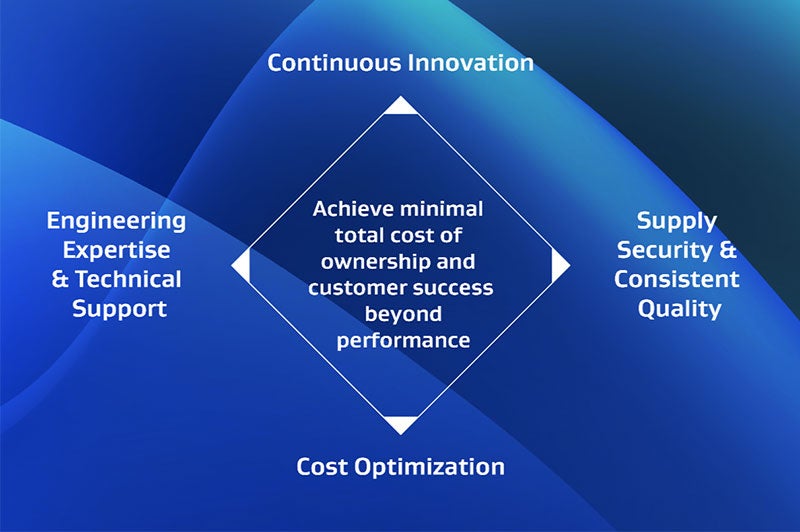 Continuous Innovation

Engineering Expertise & Technical Support

Achieve minimal total cost of ownership and customer success beyond performance

Supply Security & Consistent Quality

Cost Optimization